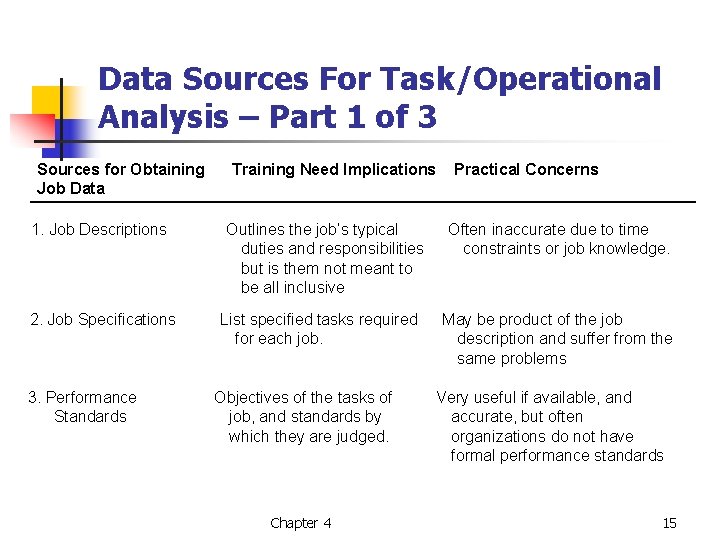 Data Sources For Task/Operational Analysis – Part 1 of 3

| Sources for Obtaining Job Data | Training Need Implications | Practical Concerns |
|---|---|---|
| 1. Job Descriptions | Outlines the job's typical duties and responsibilities but is them not meant to be all inclusive | Often inaccurate due to time constraints or job knowledge. |
| 2. Job Specifications | List specified tasks required for each job. | May be product of the job description and suffer from the same problems |
| 3. Performance Standards | Objectives of the tasks of job, and standards by which they are judged. | Very useful if available, and accurate, but often organizations do not have formal performance standards |

Chapter 4

15